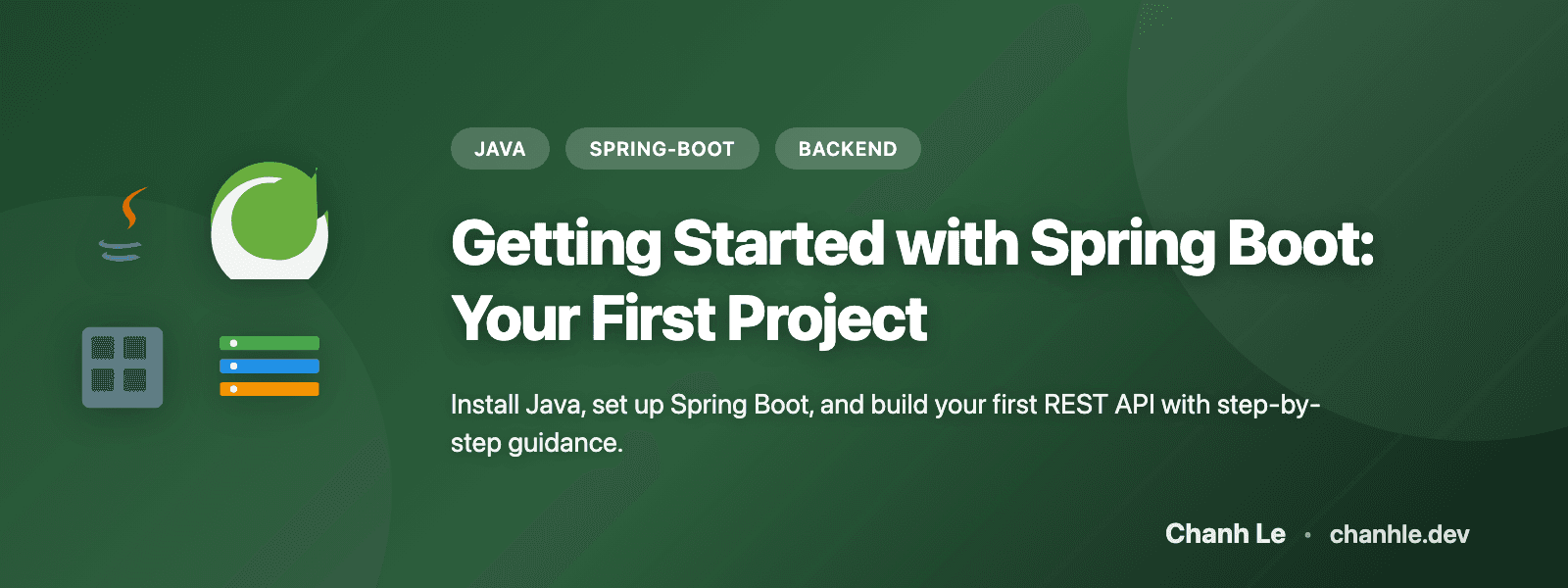 JAVA SPRING-BOOT BACKEND

Getting Started with Spring Boot: Your First Project

Install Java, set up Spring Boot, and build your first REST API with step-by-step guidance.

Chanh Le • chanhle.dev